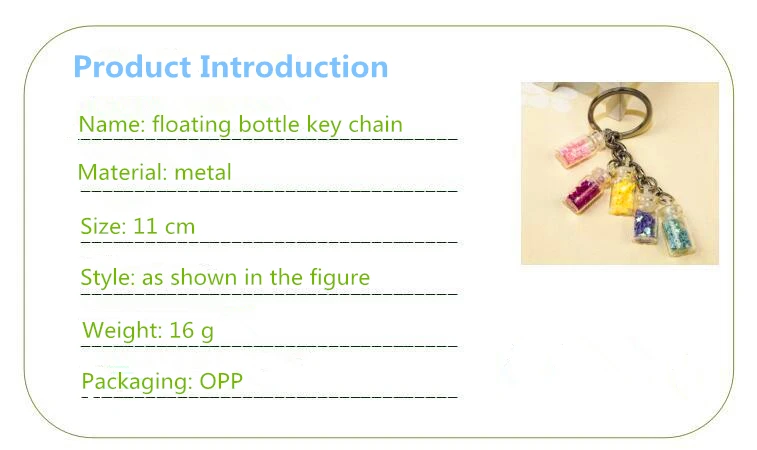 Product Introduction

Name: floating bottle key chain

Material: metal

Size: 11 cm

Style: as shown in the figure

Weight: 16 g

Packaging: OPP